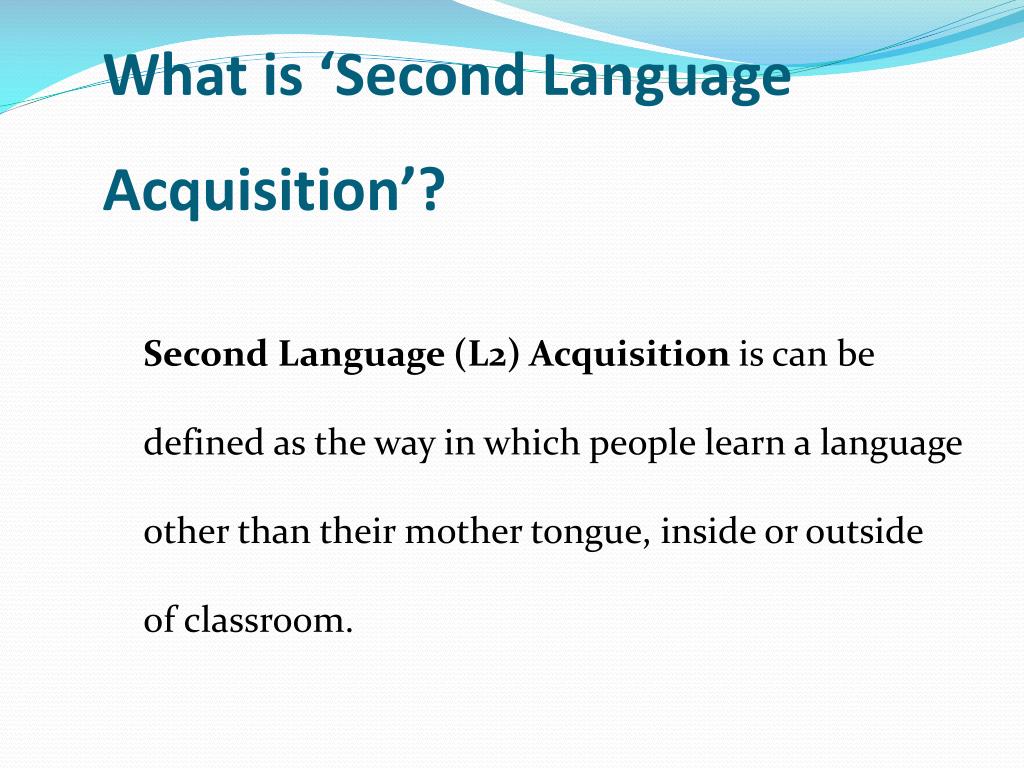 What is ‘Second Language Acquisition’?

Second Language (L2) Acquisition is can be defined as the way in which people learn a language other than their mother tongue, inside or outside of classroom.